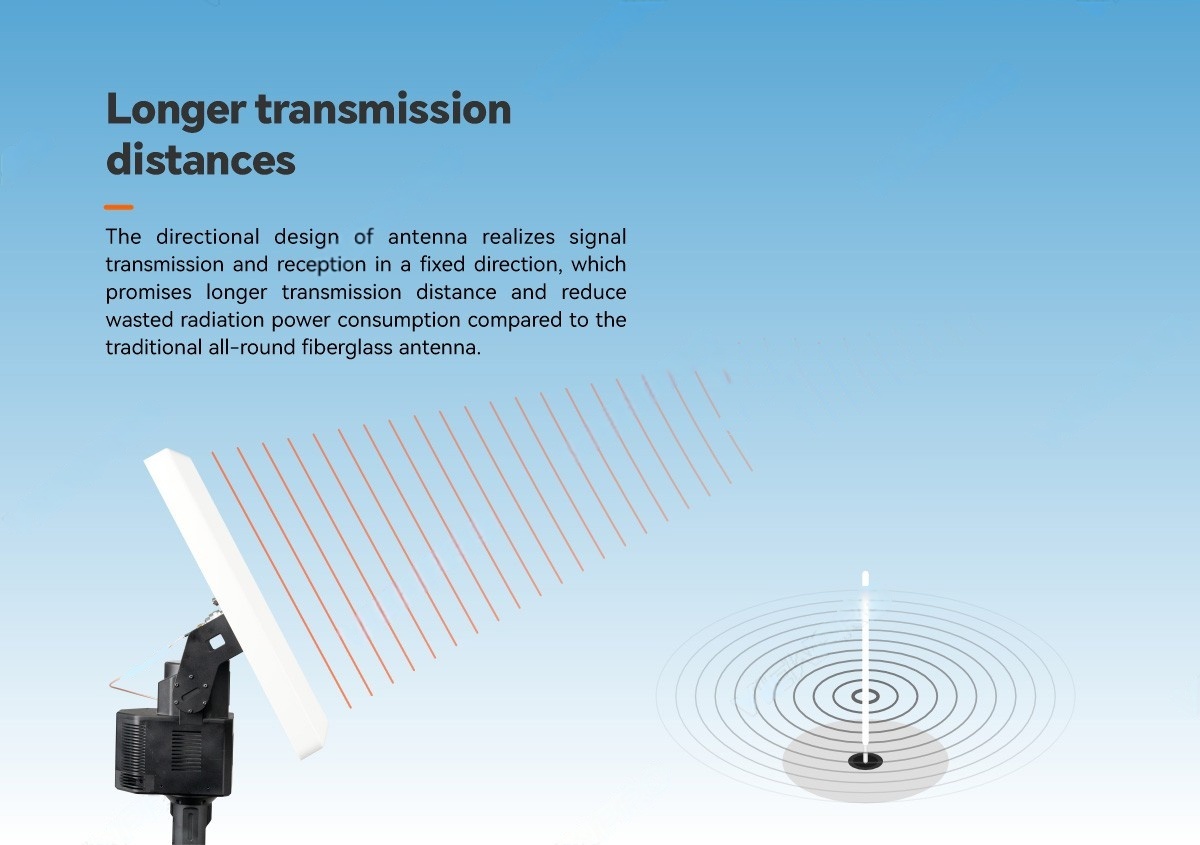 Longer transmission distances

The directional design of antenna realizes signal transmission and reception in a fixed direction, which promises longer transmission distance and reduce wasted radiation power consumption compared to the traditional all-round fiberglass antenna.